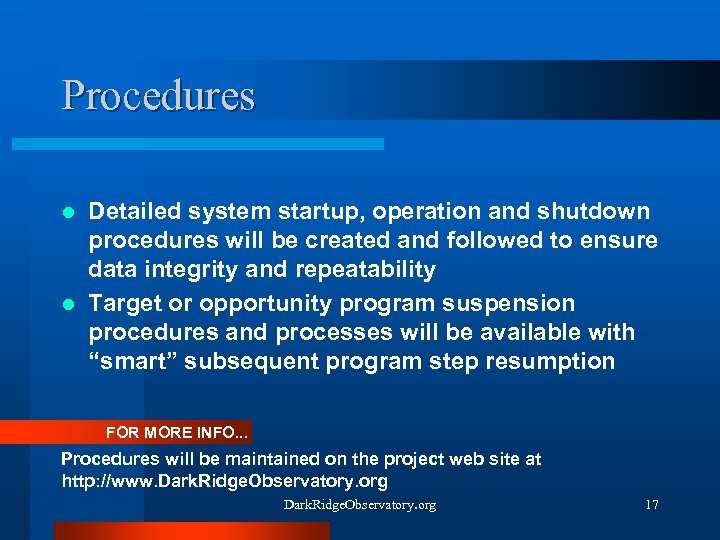 Procedures

- Detailed system startup, operation and shutdown procedures will be created and followed to ensure data integrity and repeatability
- Target or opportunity program suspension procedures and processes will be available with “smart” subsequent program step resumption

FOR MORE INFO...

Procedures will be maintained on the project web site at http://www.DarkRidgeObservatory.org

DarkRidgeObservatory.org

17